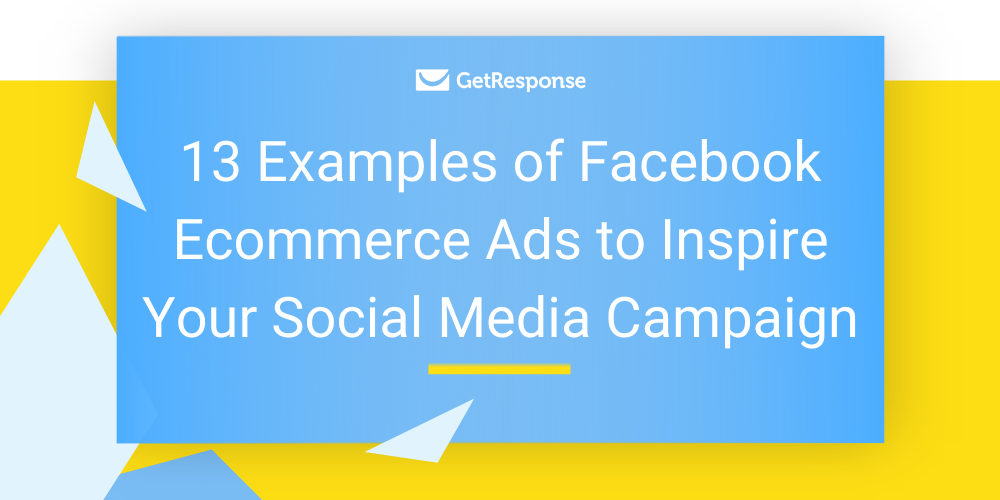 GetResponse

13 Examples of Facebook Ecommerce Ads to Inspire Your Social Media Campaign